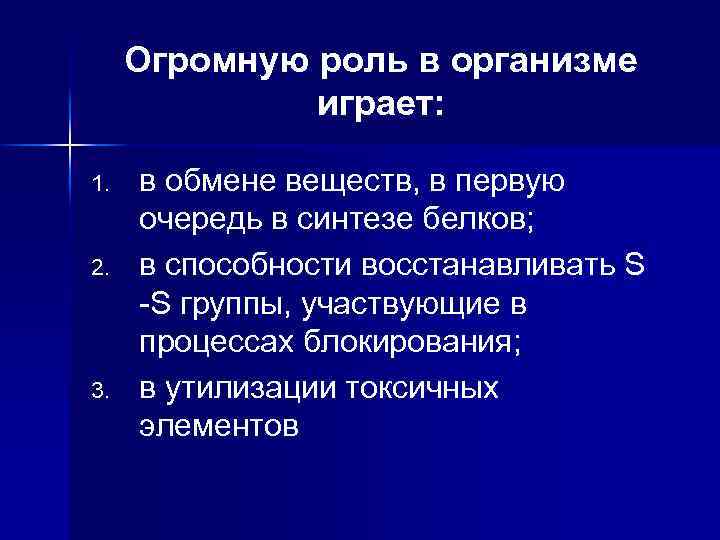 Огромную роль в организме играет:

1. в обмене веществ, в первую очередь в синтезе белков;
2. в способности восстанавливать S -S группы, участвующие в процессах блокирования;
3. в утилизации токсичных элементов